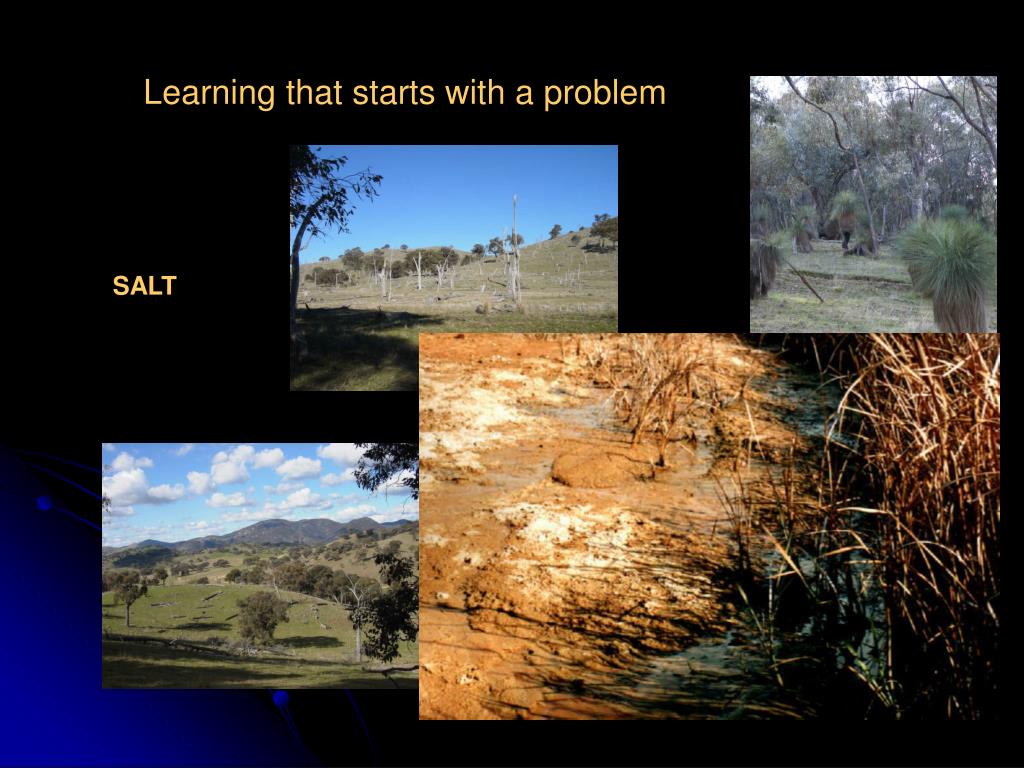 Learning that starts with a problem

SALT